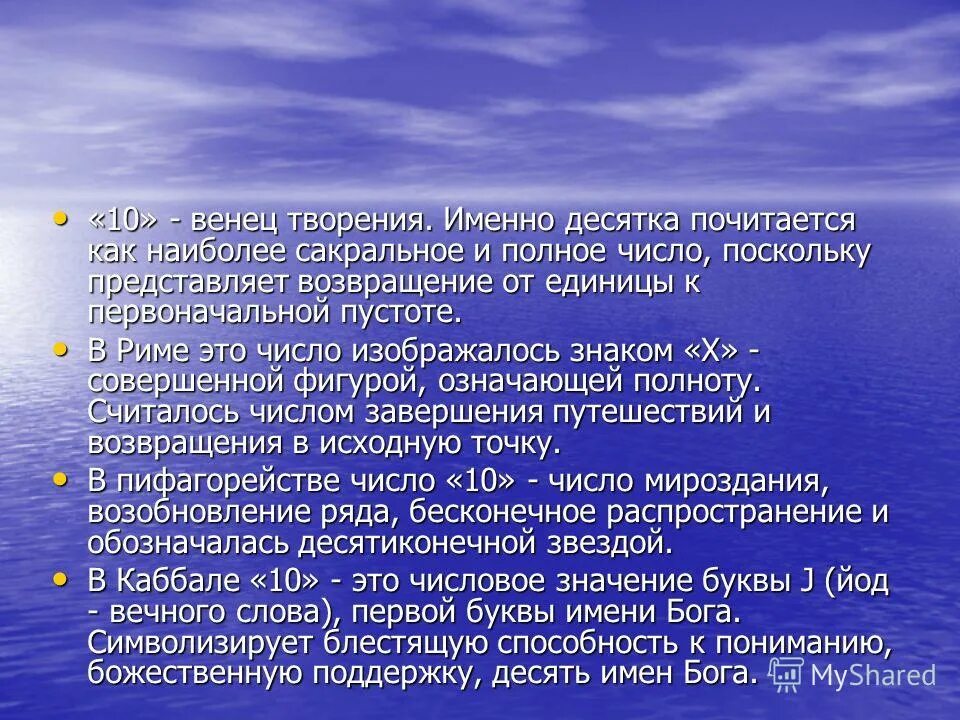 • «10» - венец творения. Именно десятка почитается как наиболее сакральное и полное число, поскольку представляет возвращение от единицы к первоначальной пустоте.

• В Риме это число изображалось знаком «Х» - совершенной фигурой, означающей полноту. Считалось числом завершения путешествий и возвращения в исходную точку.

• В пифагорействе число «10» - число мироздания, возобновление ряда, бесконечное распространение и обозначалась десятиконечной звездой.

• В Каббале «10» - это числовое значение буквы J (йод - вечного слова), первой буквы имени Бога. Символизирует блестящую способность к пониманию, божественную поддержку, десять имен Бога.

MyShared